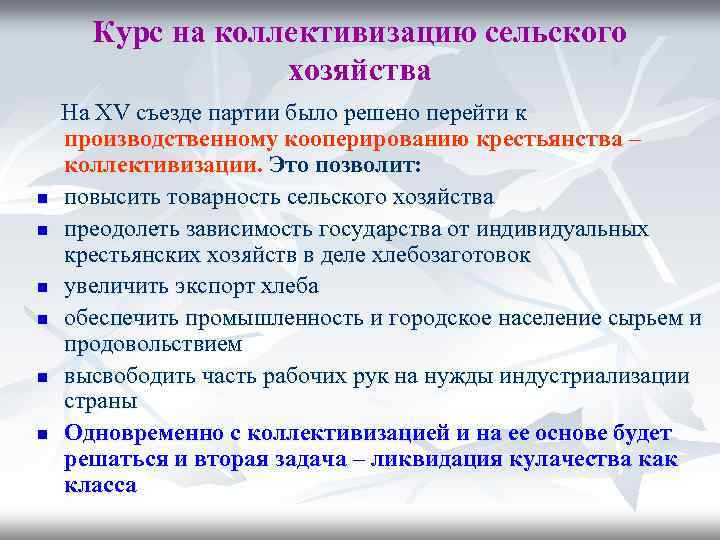 Курс на коллективизацию сельского хозяйства

На XV съезде партии было решено перейти к производственному кооперированию крестьянства – коллективизации. Это позволит:

- повысить товарность сельского хозяйства
- преодолеть зависимость государства от индивидуальных крестьянских хозяйств в деле хлебозаготовок
- увеличить экспорт хлеба
- обеспечить промышленность и городское население сырьем и продовольствием
- высвободить часть рабочих рук на нужды индустриализации страны
- Одновременно с коллективизацией и на ее основе будет решаться и вторая задача – ликвидация кулачества как класса